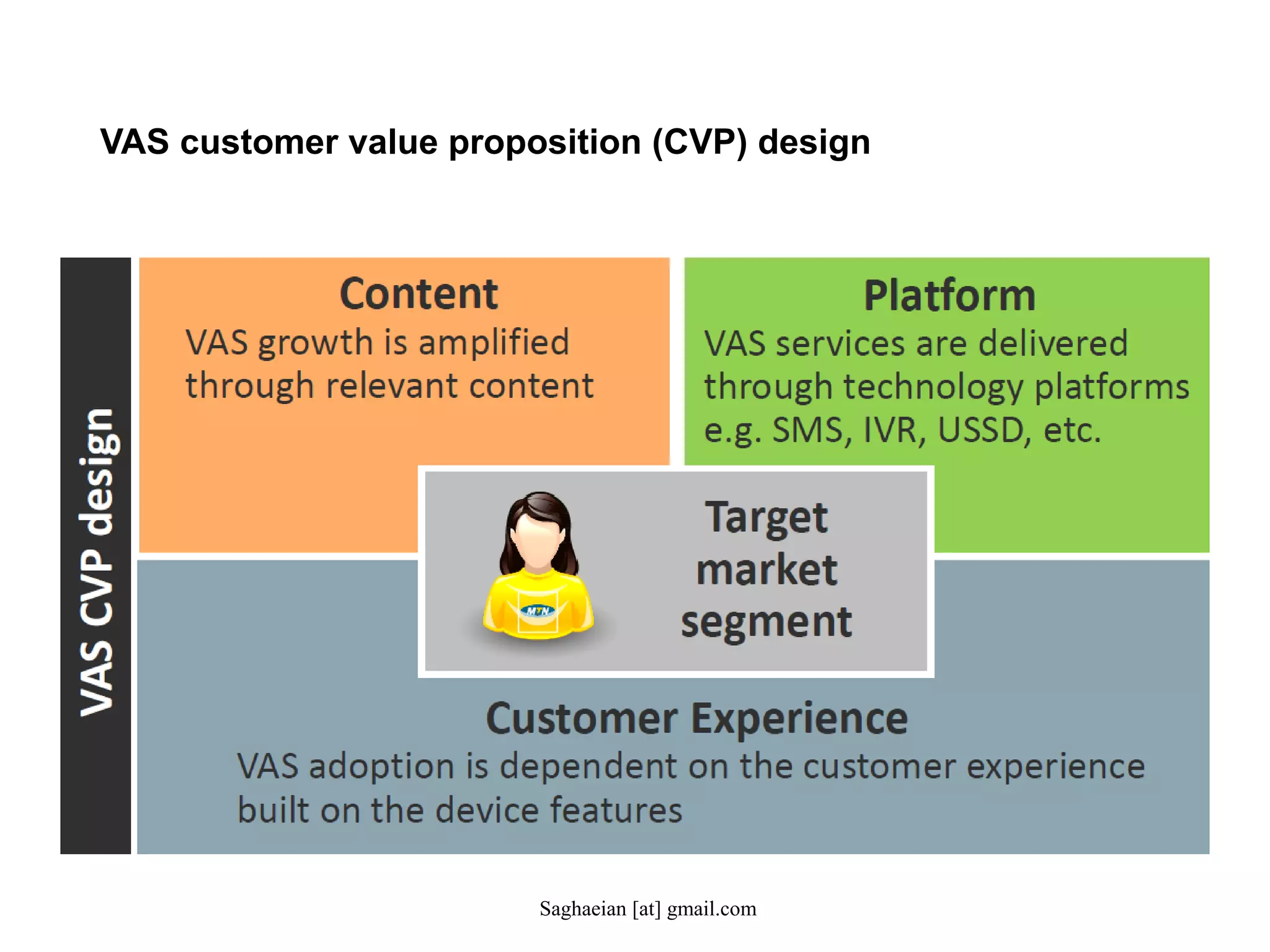 VAS customer value proposition (CVP) design

VAS CVP design

Content
VAS growth is amplified through relevant content

Platform
VAS services are delivered through technology platforms e.g. SMS, IVR, USSD, etc.

MTN

Target market segment

Customer Experience
VAS adoption is dependent on the customer experience built on the device features

Saghaeian [at] gmail.com